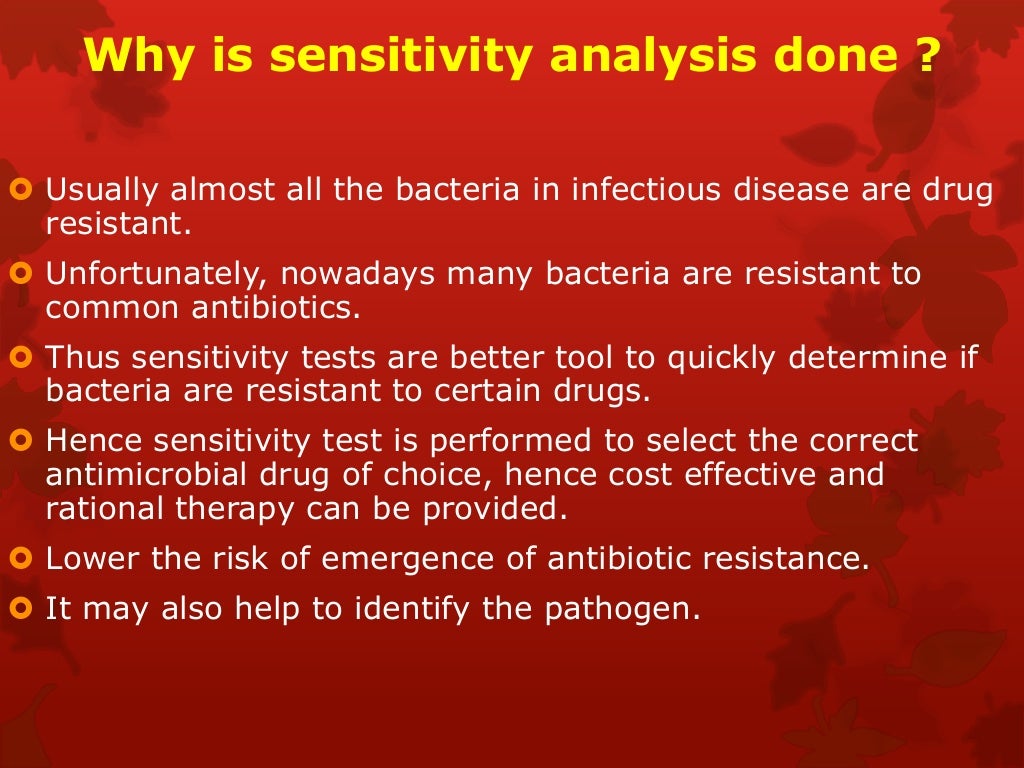 Why is sensitivity analysis done ?

Usually almost all the bacteria in infectious disease are drug resistant.

Unfortunately, nowadays many bacteria are resistant to common antibiotics.

Thus sensitivity tests are better tool to quickly determine if bacteria are resistant to certain drugs.

Hence sensitivity test is performed to select the correct antimicrobial drug of choice, hence cost effective and rational therapy can be provided.

Lower the risk of emergence of antibiotic resistance.

It may also help to identify the pathogen.